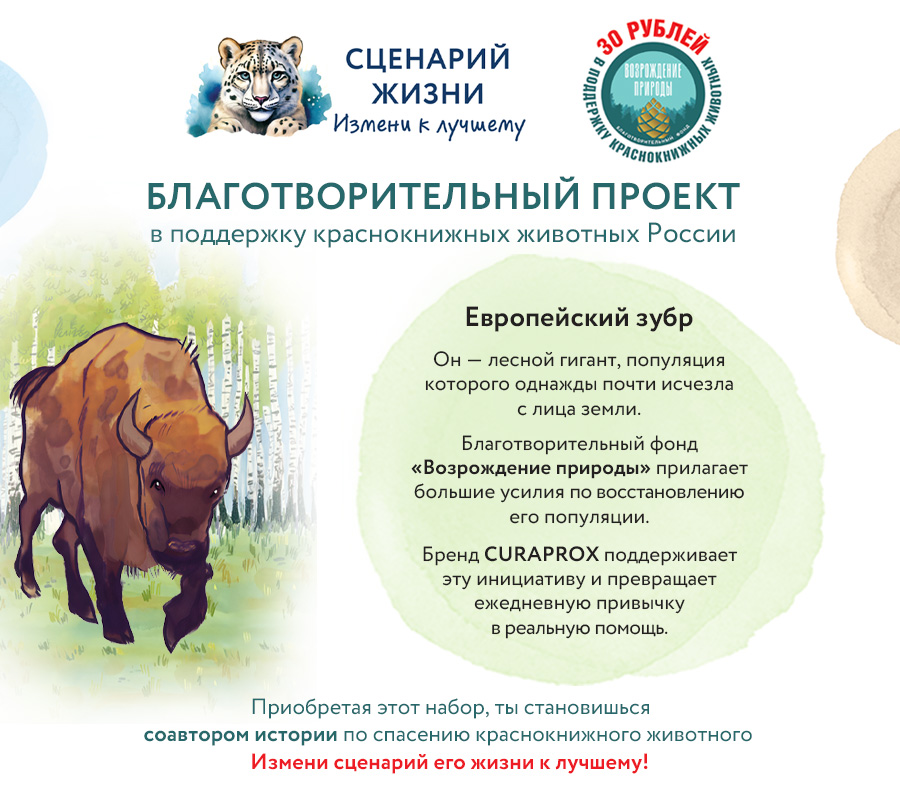 СЦЕНАРИЙ ЖИЗНИ
Измени к лучшему

30 РУБЛЕЙ
В ПОДДЕРЖКУ КРАСНОКНИЖНЫХ ЖИВОТНЫХ
ВОЗРОЖДЕНИЕ ПРИРОДЫ
БЛАГОТВОРИТЕЛЬНЫЙ ФОНД

БЛАГОТВОРИТЕЛЬНЫЙ ПРОЕКТ
в поддержку краснокнижных животных России

Европейский зубр

Он — лесной гигант, популяция которого однажды почти исчезла с лица земли.

Благотворительный фонд «Возрождение природы» прилагает большие усилия по восстановлению его популяции.

Бренд CURAPROX поддерживает эту инициативу и превращает ежедневную привычку в реальную помощь.

Приобретая этот набор, ты становишься соавтором истории по спасению краснокнижного животного
Измени сценарий его жизни к лучшему!